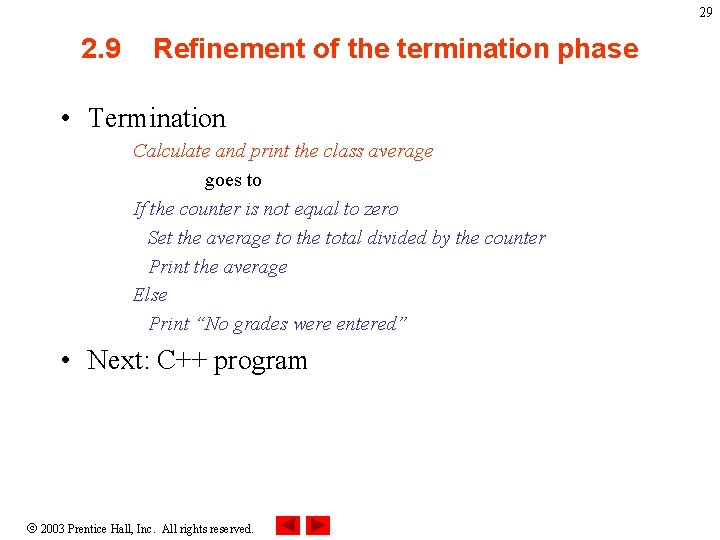 29

2.9 Refinement of the termination phase

• Termination

Calculate and print the class average

goes to

If the counter is not equal to zero
Set the average to the total divided by the counter
Print the average
Else
Print “No grades were entered”

• Next: C++ program

© 2003 Prentice Hall, Inc. All rights reserved.